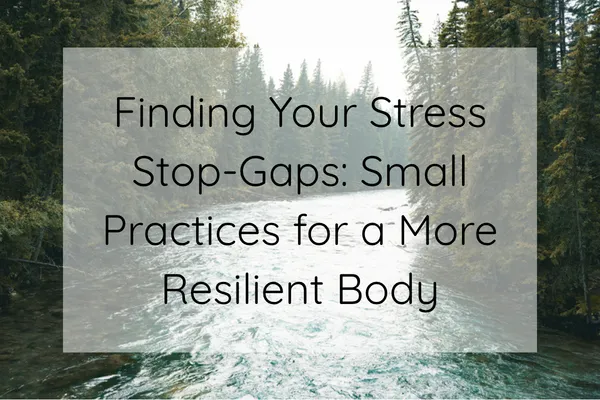 Finding Your Stress Stop-Gaps: Small Practices for a More Resilient Body